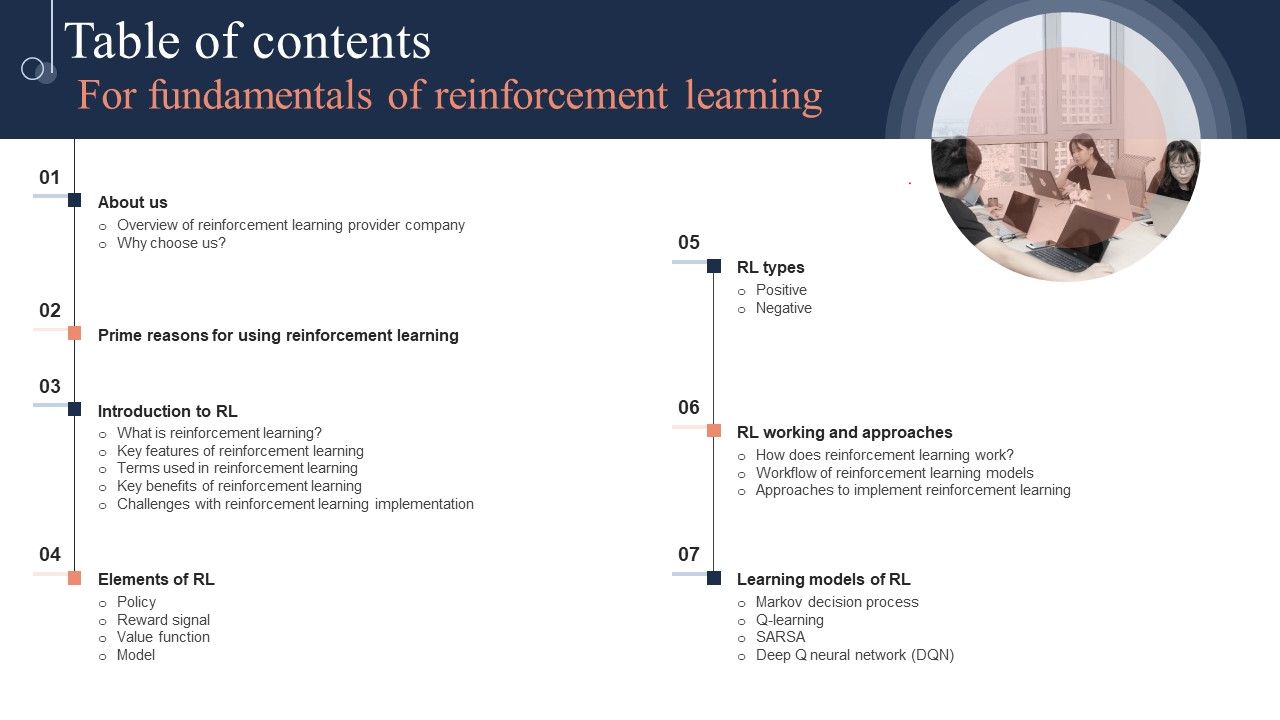 Table of contents
For fundamentals of reinforcement learning

01
About us
o Overview of reinforcement learning provider company
o Why choose us?

02
Prime reasons for using reinforcement learning

03
Introduction to RL
o What is reinforcement learning?
o Key features of reinforcement learning
o Terms used in reinforcement learning
o Key benefits of reinforcement learning
o Challenges with reinforcement learning implementation

04
Elements of RL
o Policy
o Reward signal
o Value function
o Model

05
RL types
o Positive
o Negative

06
RL working and approaches
o How does reinforcement learning work?
o Workflow of reinforcement learning models
o Approaches to implement reinforcement learning

07
Learning models of RL
o Markov decision process
o Q-learning
o SARSA
o Deep Q neural network (DQN)